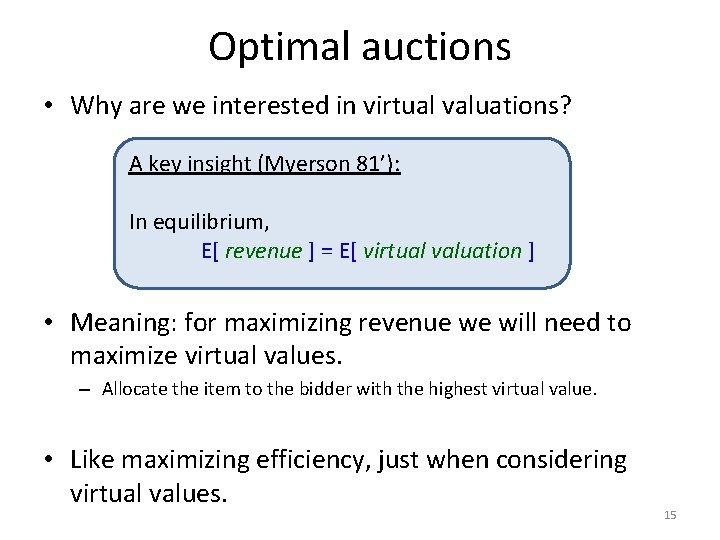 Optimal auctions

• Why are we interested in virtual valuations?

A key insight (Myerson 81'):

In equilibrium,
E[ revenue ] = E[ virtual valuation ]

• Meaning: for maximizing revenue we will need to maximize virtual values.

– Allocate the item to the bidder with the highest virtual value.

• Like maximizing efficiency, just when considering virtual values.

15